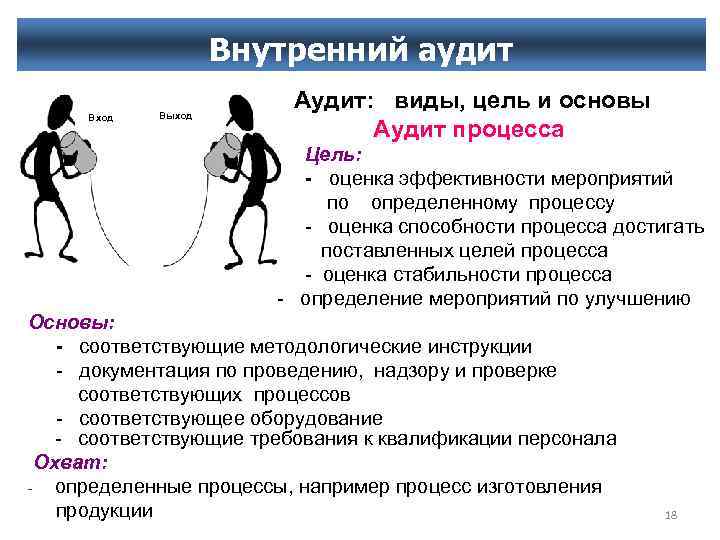 Внутренний аудит

Вход

Выход

Аудит: виды, цель и основы

Аудит процесса

Цель:

- оценка эффективности мероприятий по определенному процессу
- оценка способности процесса достигать поставленных целей процесса
- оценка стабильности процесса
- определение мероприятий по улучшению

Основы:

- соответствующие методологические инструкции
- документация по проведению, надзору и проверке соответствующих процессов
- соответствующее оборудование
- соответствующие требования к квалификации персонала

Охват:

- определенные процессы, например процесс изготовления продукции

18